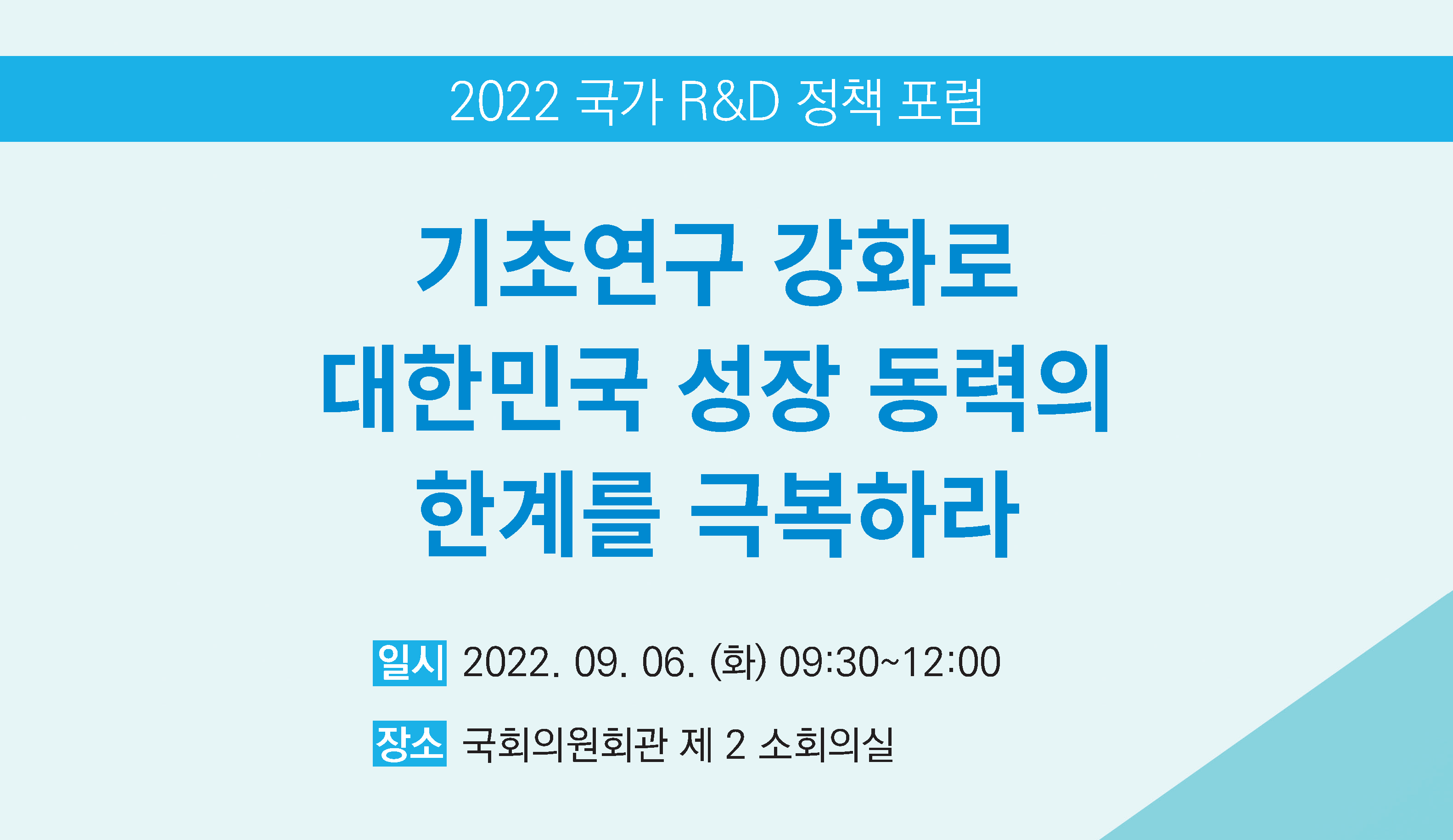 2022 국가 R&D 정책 포럼

기초연구 강화로
대한민국 성장 동력의
한계를 극복하라

일시 2022. 09. 06. (화) 09:30~12:00

장소 국회의원회관 제 2 소회의실